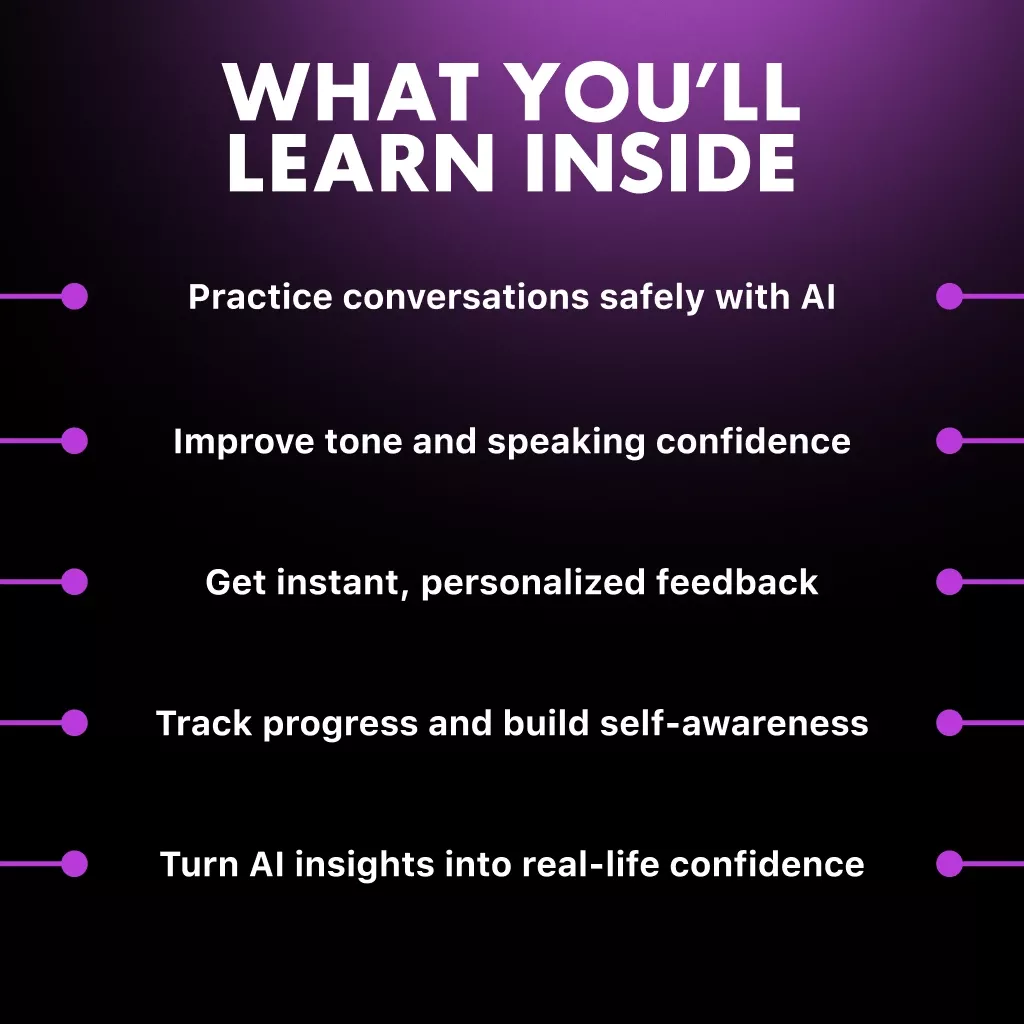 WHAT YOU'LL LEARN INSIDE

Practice conversations safely with AI

Improve tone and speaking confidence

Get instant, personalized feedback

Track progress and build self-awareness

Turn AI insights into real-life confidence